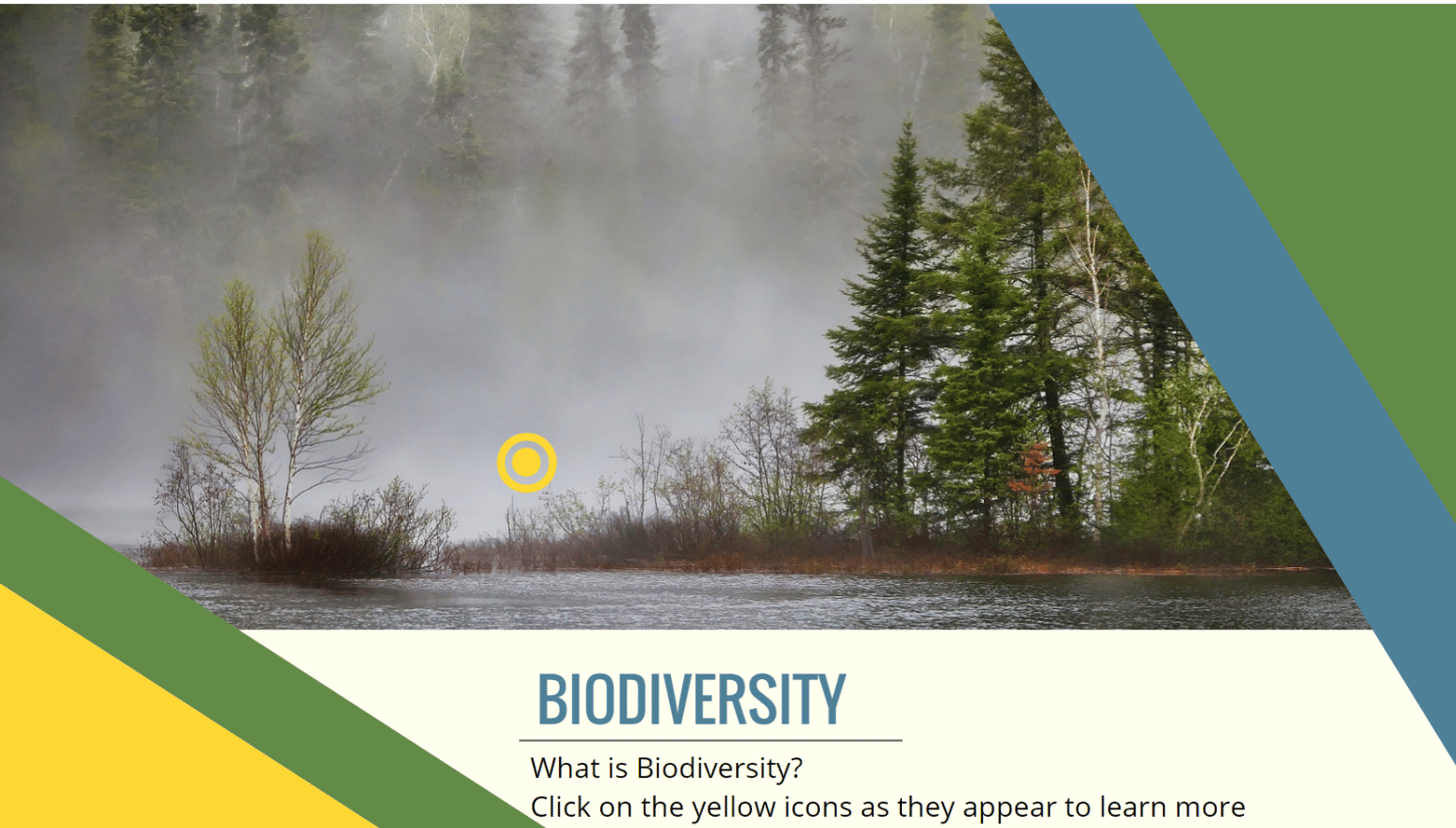 BIODIVERSITY

What is Biodiversity?
Click on the yellow icons as they appear to learn more